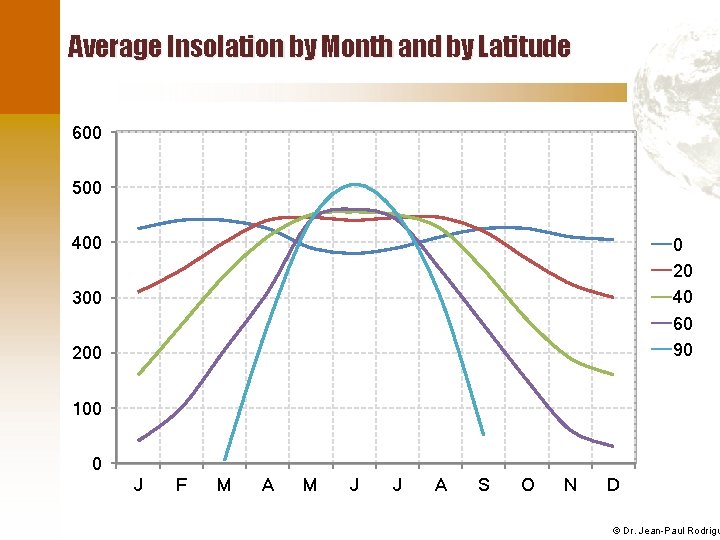 Average Insolation by Month and by Latitude

600
500
400
300
200
100
0

J F M A M J J A S O N D

0
20
40
60
90

© Dr. Jean-Paul Rodrigu